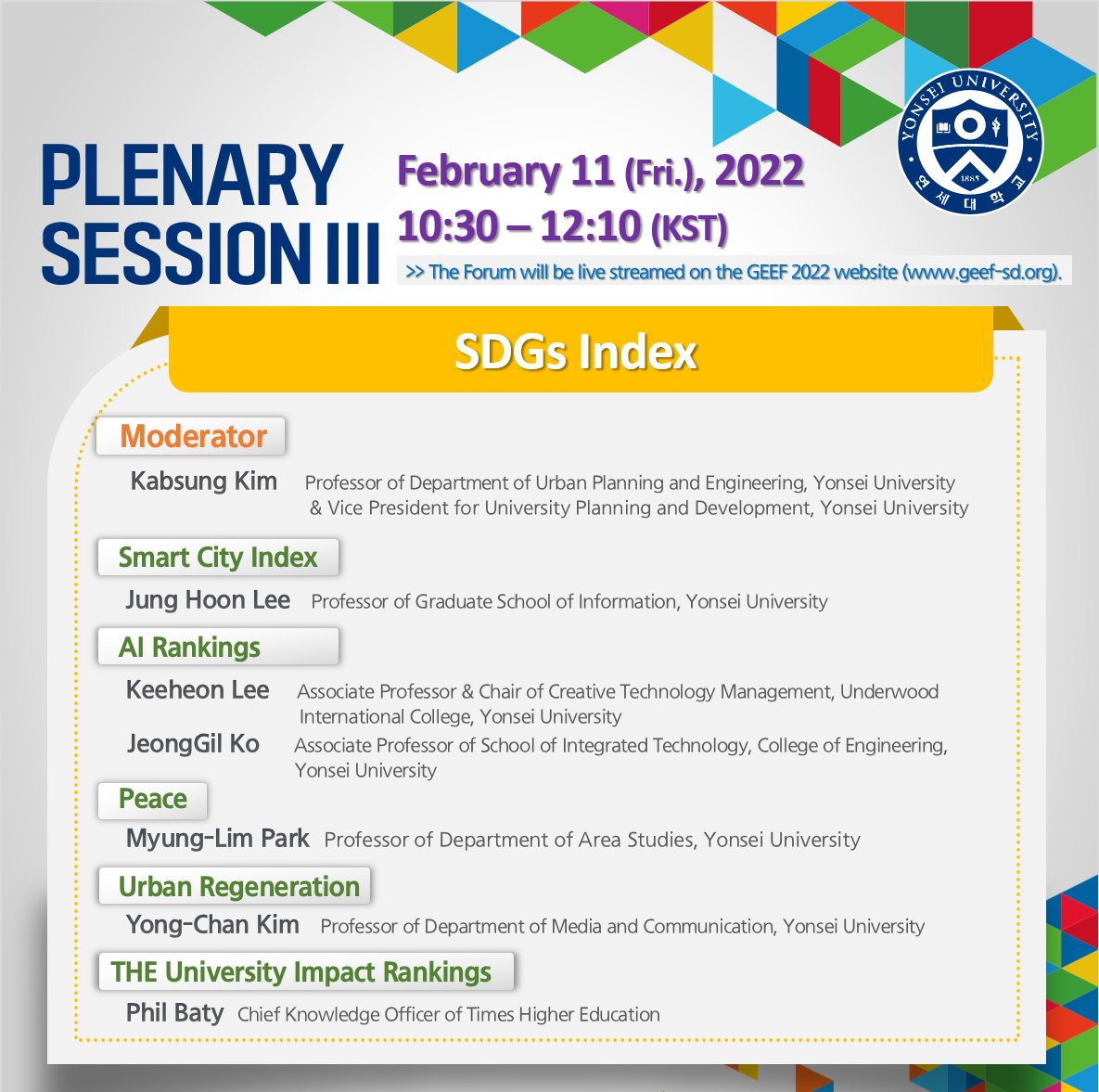 PLENARY SESSION III

February 11 (Fri.), 2022
10:30 – 12:10 (KST)
>> The Forum will be live streamed on the GEEF 2022 website (www.geef-sd.org).

YONSEI UNIVERSITY 1885 연세대학교

SDGs Index

Moderator
Kabsung Kim Professor of Department of Urban Planning and Engineering, Yonsei University & Vice President for University Planning and Development, Yonsei University

Smart City Index
Jung Hoon Lee Professor of Graduate School of Information, Yonsei University

AI Rankings
Keeheon Lee Associate Professor & Chair of Creative Technology Management, Underwood International College, Yonsei University
JeongGil Ko Associate Professor of School of Integrated Technology, College of Engineering, Yonsei University

Peace
Myung-Lim Park Professor of Department of Area Studies, Yonsei University

Urban Regeneration
Yong-Chan Kim Professor of Department of Media and Communication, Yonsei University

THE University Impact Rankings
Phil Baty Chief Knowledge Officer of Times Higher Education